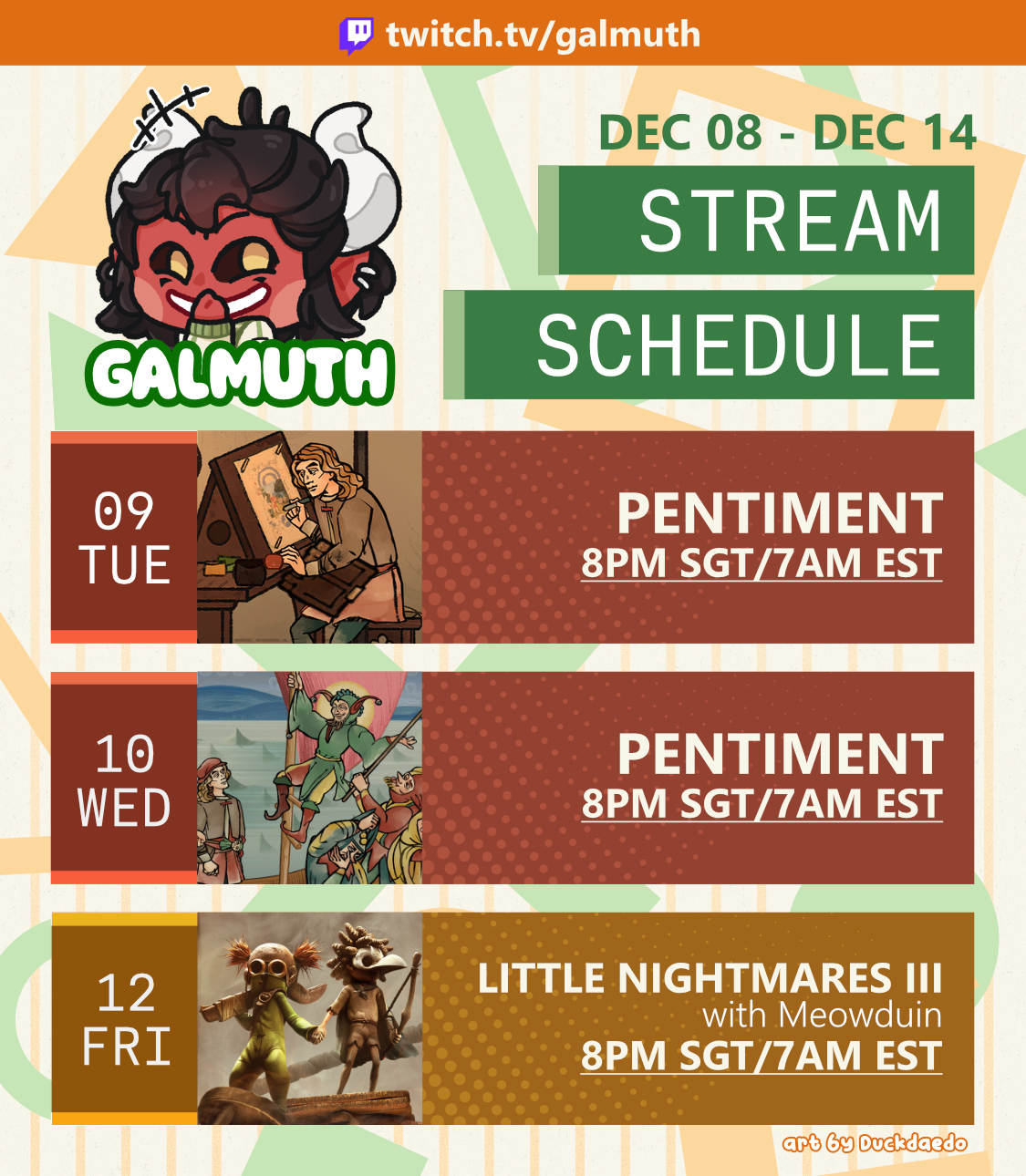 twitch.tv/galmuth

GALMUTH

DEC 08 - DEC 14

STREAM

SCHEDULE

09
TUE

PENTIMENT
8PM SGT/7AM EST

10
WED

PENTIMENT
8PM SGT/7AM EST

12
FRI

LITTLE NIGHTMARES III
with Meowduin
8PM SGT/7AM EST

art by Duckdaedo